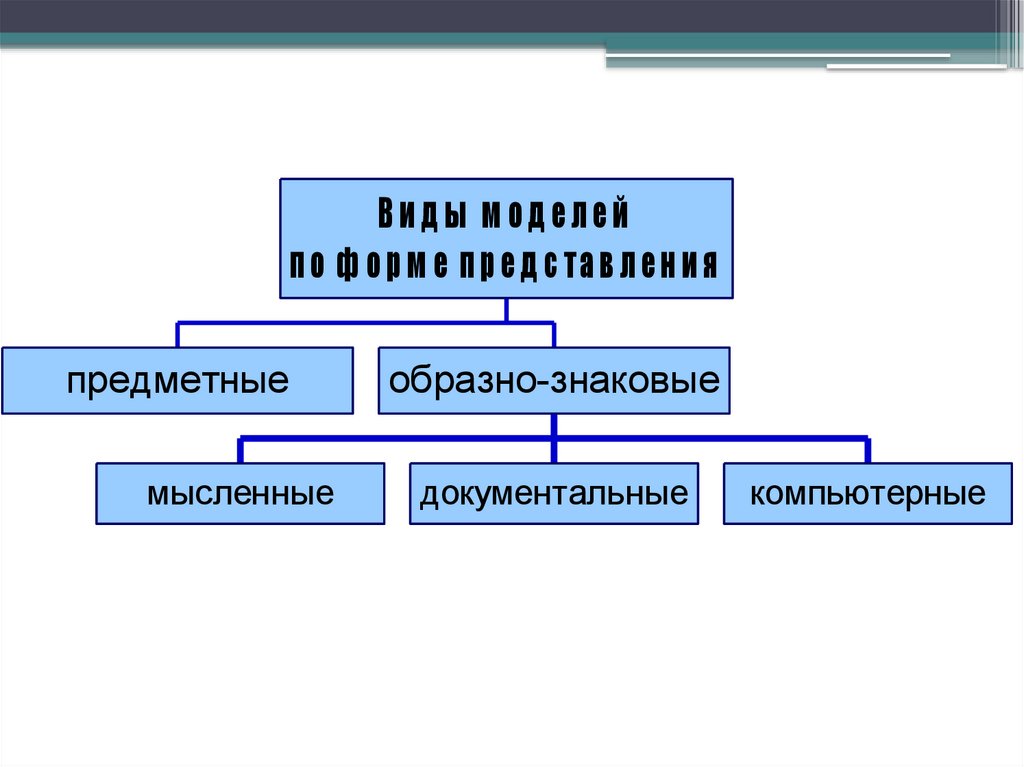 Виды моделей
по форме представления

предметные

образно-знаковые

мысленные

документальные

компьютерные